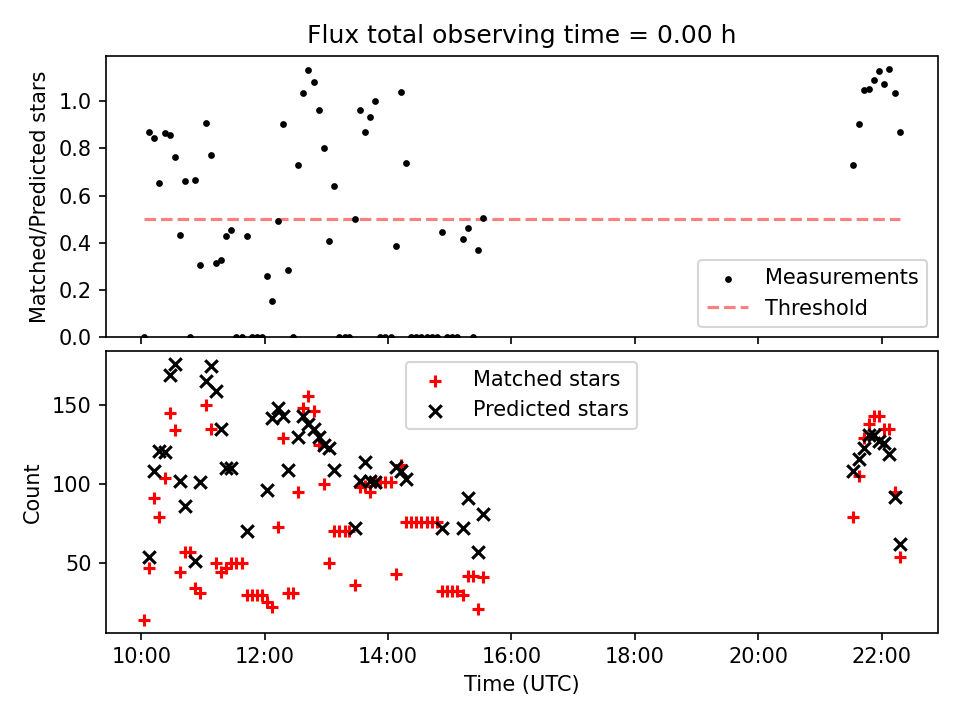 Flux total observing time = 0.00 h

Matched/Predicted stars

1.0
0.8
0.6
0.4
0.2
0.0

Measurements
Threshold

Count

150
100
50

Matched stars
Predicted stars

10:00
12:00
14:00
16:00
18:00
20:00
22:00

Time (UTC)